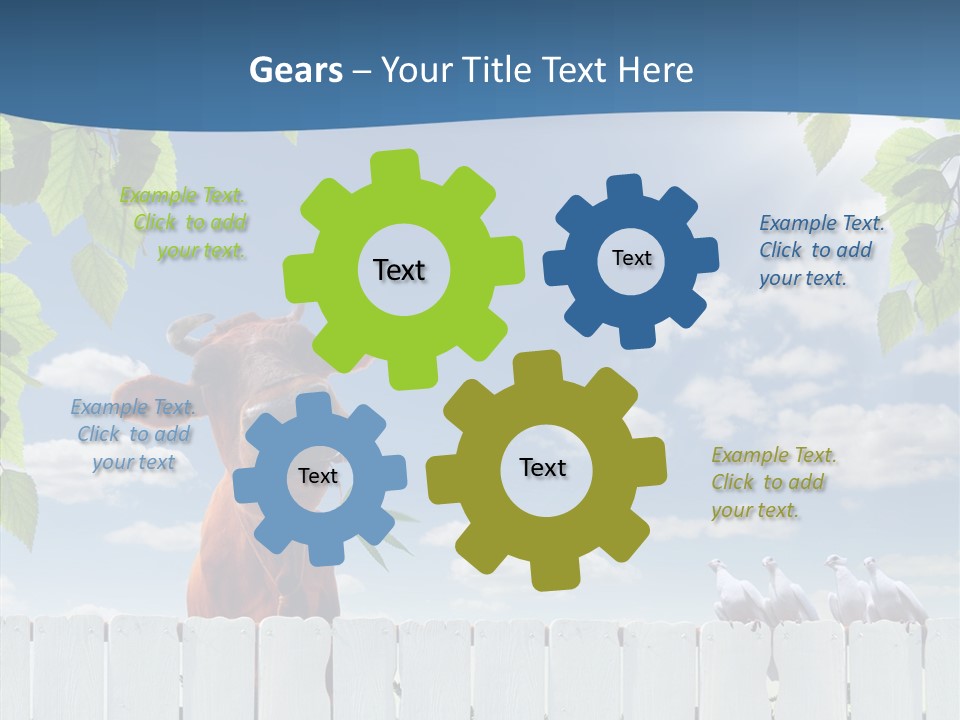 Gears – Your Title Text Here

Example Text. Click to add your text.

Text

Text

Example Text. Click to add your text.

Example Text. Click to add your text

Text

Text

Example Text. Click to add your text.